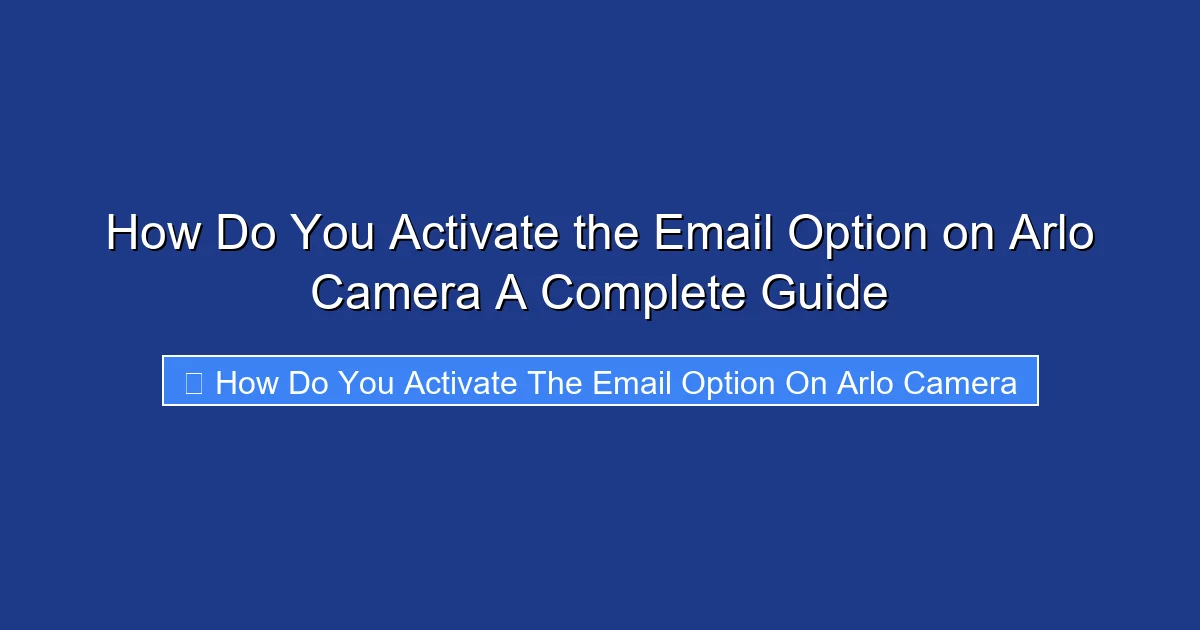 How Do You Activate the Email Option on Arlo Camera A Complete Guide

 How Do You Activate The Email Option On Arlo Camera